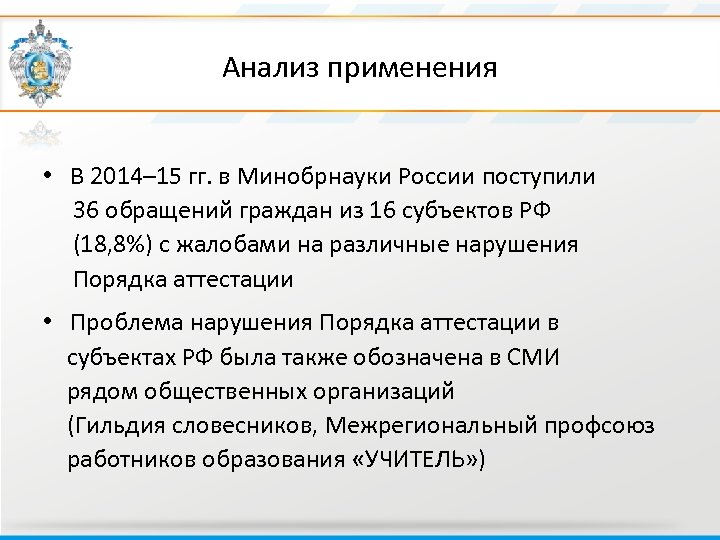 Анализ применения

• В 2014–15 гг. в Минобрнауки России поступили 36 обращений граждан из 16 субъектов РФ (18,8%) с жалобами на различные нарушения Порядка аттестации

• Проблема нарушения Порядка аттестации в субъектах РФ была также обозначена в СМИ рядом общественных организаций (Гильдия словесников, Межрегиональный профсоюз работников образования «УЧИТЕЛЬ»)